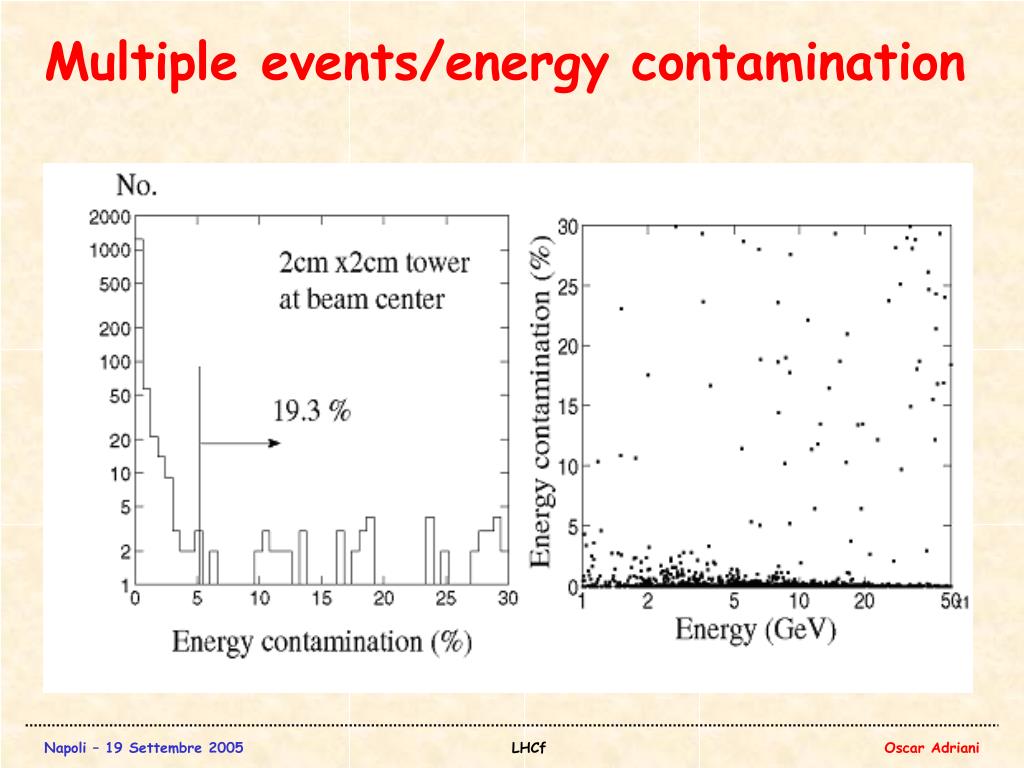 Multiple events/energy contamination

No.

2000
1000
500
200
100
50
20
10
5
2
1

2cm x2cm tower at beam center

19.3 %

0 5 10 15 20 25 30

Energy contamination (%)

Energy contamination (%)

30
25
20
15
10
5
0

1 2 5 10 20 50

Energy (GeV)

Napoli – 19 Settembre 2005

LHCf

Oscar Adriani